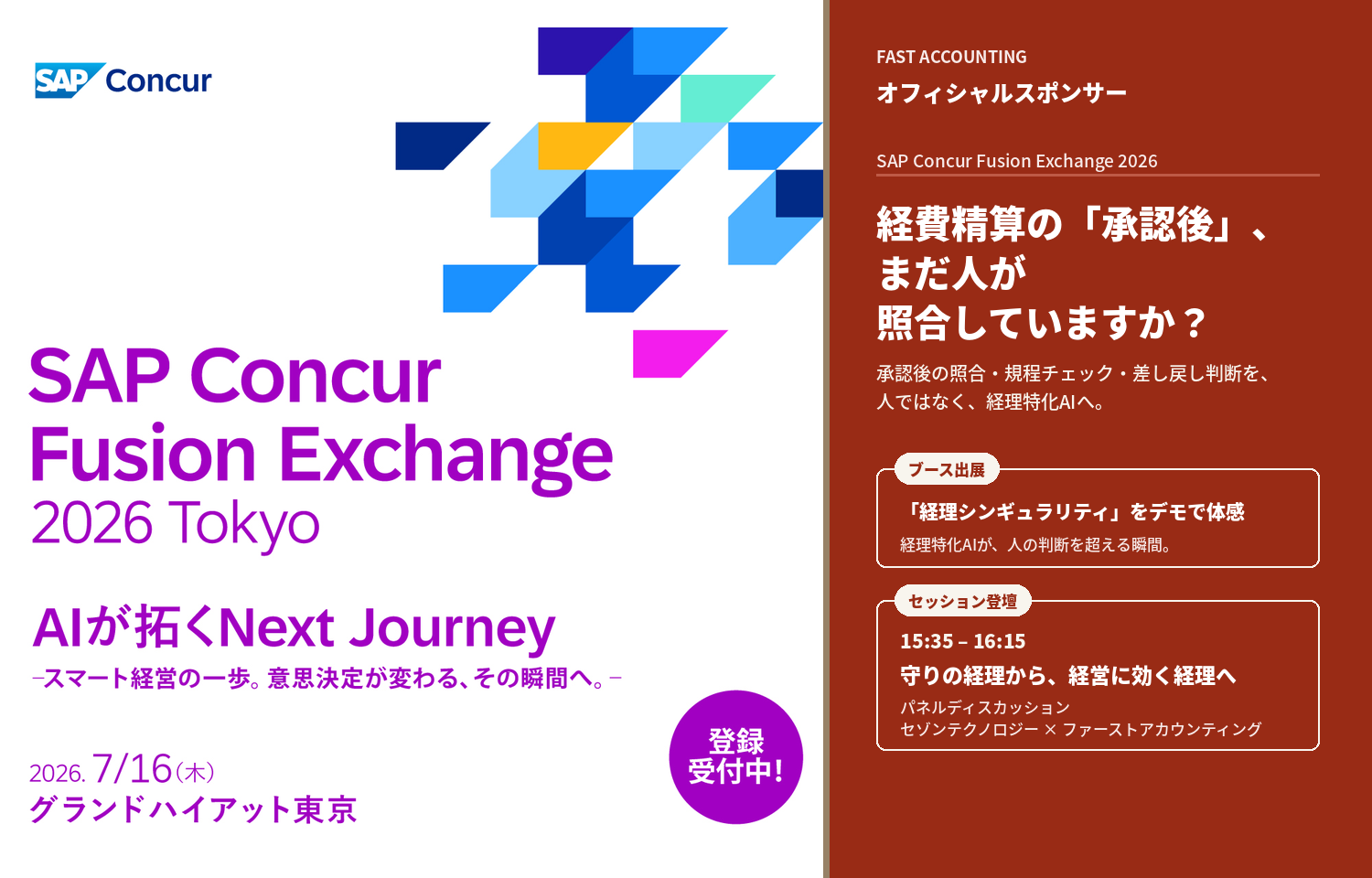 SAP Concur

SAP Concur Fusion Exchange 2026 Tokyo

AIが拓くNext Journey
−スマート経営の一歩。意思決定が変わる、その瞬間へ。−

2026. 7/16（木）
グランドハイアット東京

登録受付中!

FAST ACCOUNTING
オフィシャルスポンサー

SAP Concur Fusion Exchange 2026

経費精算の「承認後」、まだ人が照合していますか？

承認後の照合・規程チェック・差し戻し判断を、人ではなく、経理特化AIへ。

ブース出展
「経理シンギュラリティ」をデモで体感
経理特化AIが、人の判断を超える瞬間。

セッション登壇
15:35 – 16:15
守りの経理から、経営に効く経理へ
パネルディスカッション
セゾンテクノロジー × ファーストアカウンティング